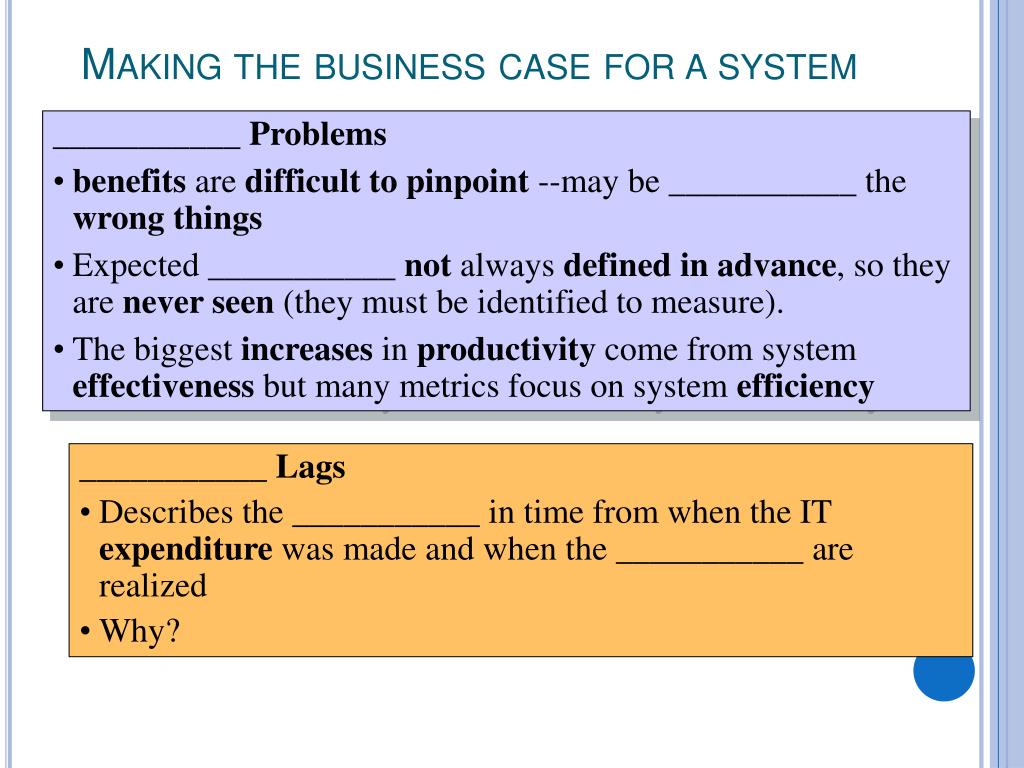 MAKING THE BUSINESS CASE FOR A SYSTEM

___________ Problems

• benefits are difficult to pinpoint --may be ___________ the wrong things

• Expected ___________ not always defined in advance, so they are never seen (they must be identified to measure).

• The biggest increases in productivity come from system effectiveness but many metrics focus on system efficiency

___________ Lags

• Describes the ___________ in time from when the IT expenditure was made and when the ___________ are realized

• Why?